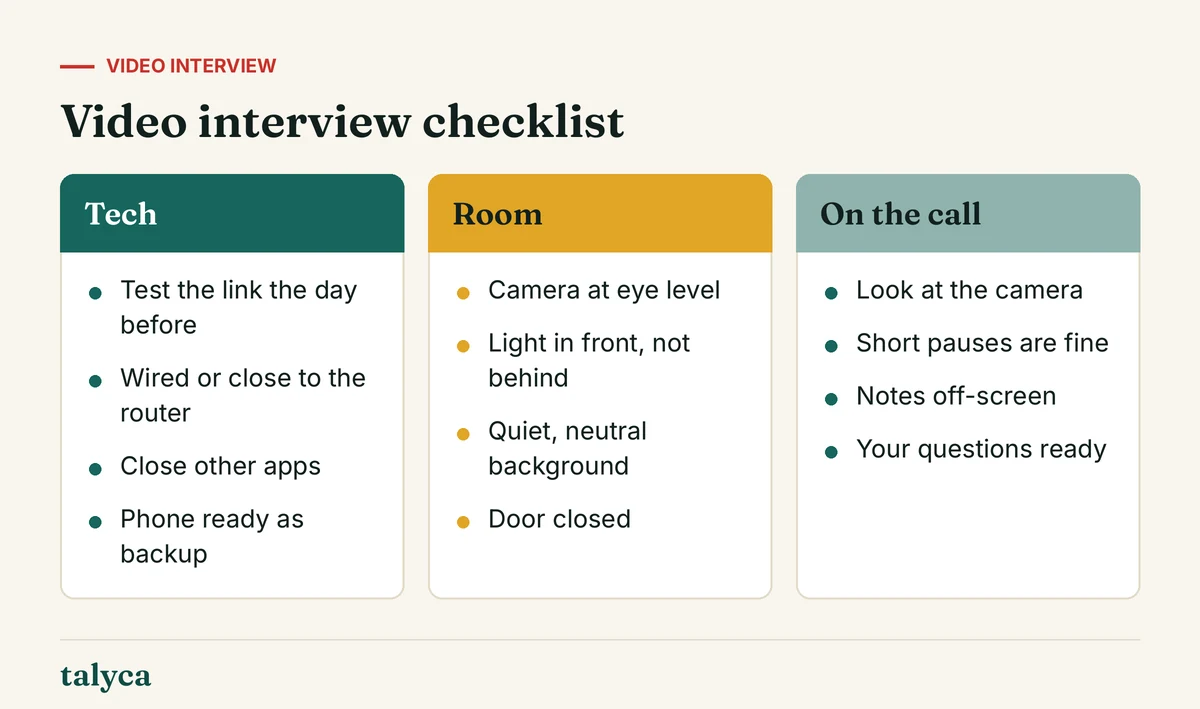 VIDEO INTERVIEW

Video interview checklist

Tech

- Test the link the day before
- Wired or close to the router
- Close other apps
- Phone ready as backup

Room

- Camera at eye level
- Light in front, not behind
- Quiet, neutral background
- Door closed

On the call

- Look at the camera
- Short pauses are fine
- Notes off-screen
- Your questions ready

talyca